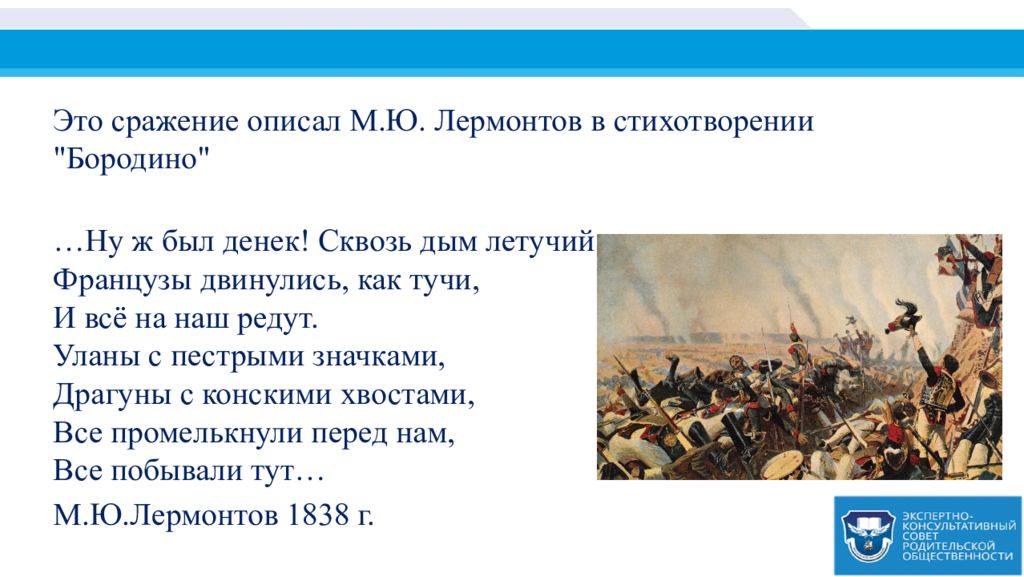 Это сражение описал М.Ю. Лермонтов в стихотворении "Бородино"

…Ну ж был денек! Сквозь дым летучий
Французы двинулись, как тучи,
И всё на наш редут.
Уланы с пестрыми значками,
Драгуны с конскими хвостами,
Все промелькнули перед нам,
Все побывали тут…

М.Ю.Лермонтов 1838 г.

ЭКСПЕРТНО-КОНСУЛЬТАТИВНЫЙ СОВЕТ РОДИТЕЛЬСКОЙ ОБЩЕСТВЕННОСТИ